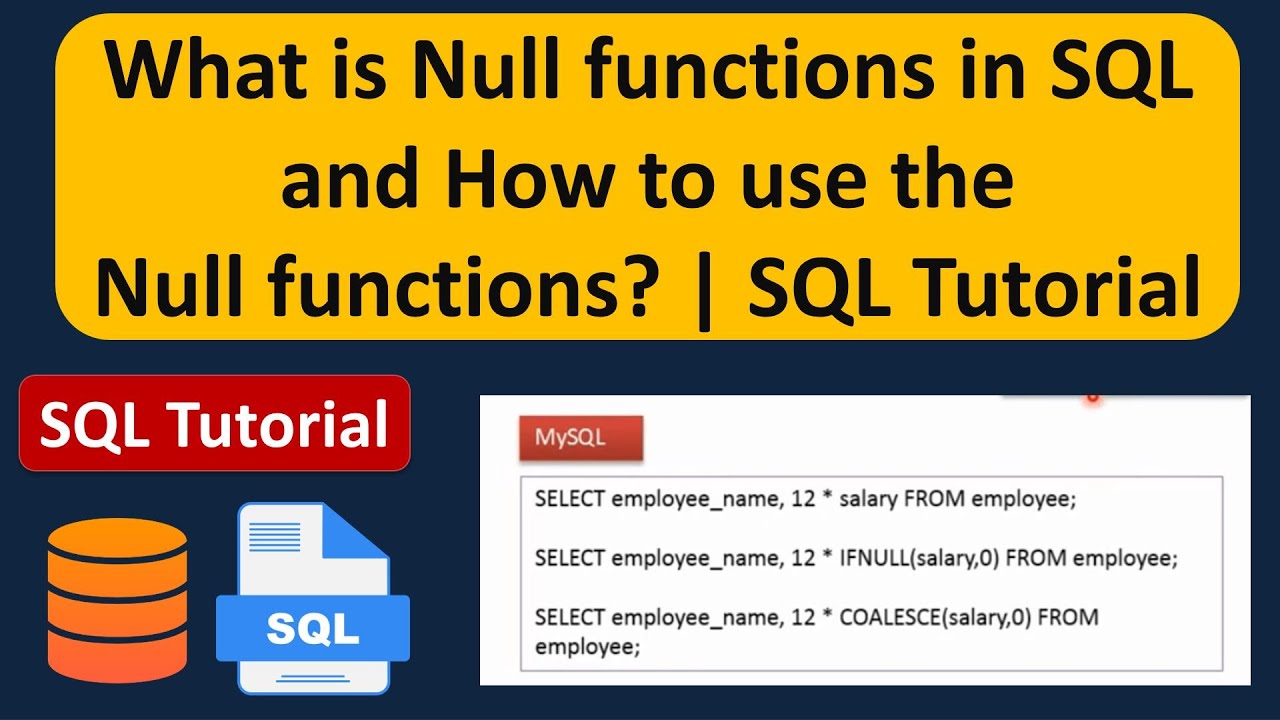 What is Null functions in SQL and How to use the Null functions? | SQL Tutorial

SQL Tutorial

SQL

MySQL

SELECT employee_name, 12 * salary FROM employee;

SELECT employee_name, 12 * IFNULL(salary,0) FROM employee;

SELECT employee_name, 12 * COALESCE(salary,0) FROM employee;